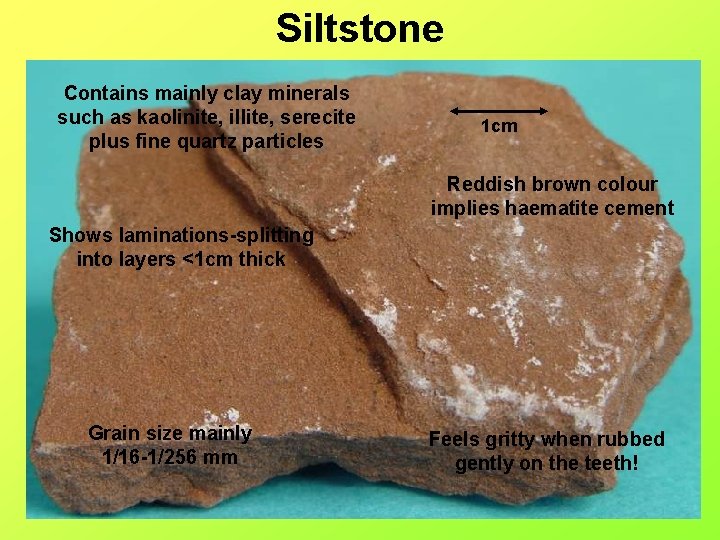 Siltstone

Contains mainly clay minerals such as kaolinite, illite, serecite plus fine quartz particles

1cm

Reddish brown colour implies haematite cement

Shows laminations-splitting into layers <1cm thick

Grain size mainly 1/16-1/256 mm

Feels gritty when rubbed gently on the teeth!